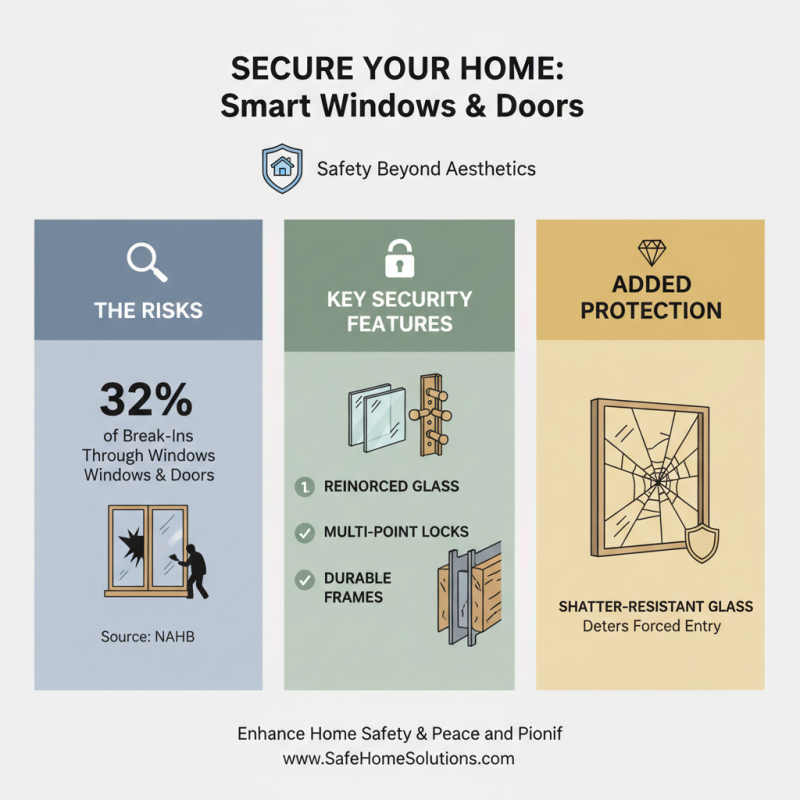 SECURE YOUR HOME:
Smart Windows & Doors

Safety Beyond Aesthetics

THE RISKS

32%
of Break-Ins Through Windows Windows & Doors

Source: NAHB

KEY SECURITY FEATURES

1. REINORCED GLASS

MULTI-POINT LOCKS

DURABLE FRAMES

ADDED PROTECTION

SHATTER-RESISTANT GLASS
Deters Forced Entry

Enhance Home Safety & Peace and Pionif
www.SafeHomeSolutions.com